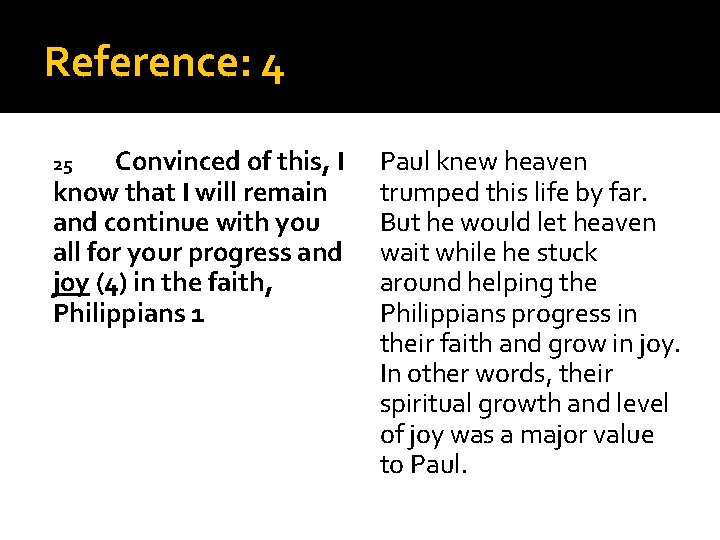 Reference: 4

25 Convinced of this, I know that I will remain and continue with you all for your progress and joy (4) in the faith, Philippians 1

Paul knew heaven trumped this life by far. But he would let heaven wait while he stuck around helping the Philippians progress in their faith and grow in joy. In other words, their spiritual growth and level of joy was a major value to Paul.